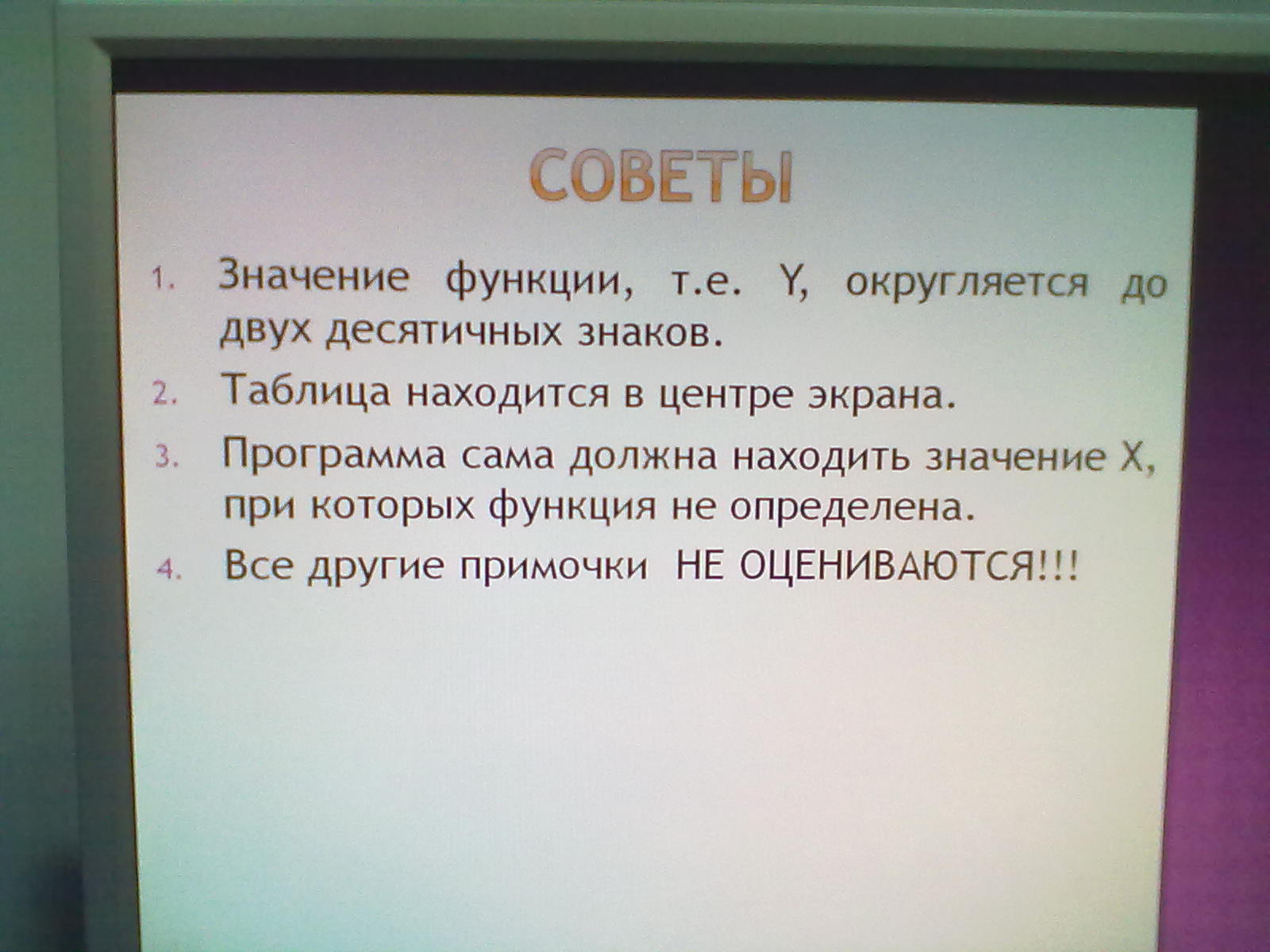 СОВЕТЫ

1. Значение функции, т.е. Y, округляется до двух десятичных знаков.
2. Таблица находится в центре экрана.
3. Программа сама должна находить значение X, при которых функция не определена.
4. Все другие примочки НЕ ОЦЕНИВАЮТСЯ!!!